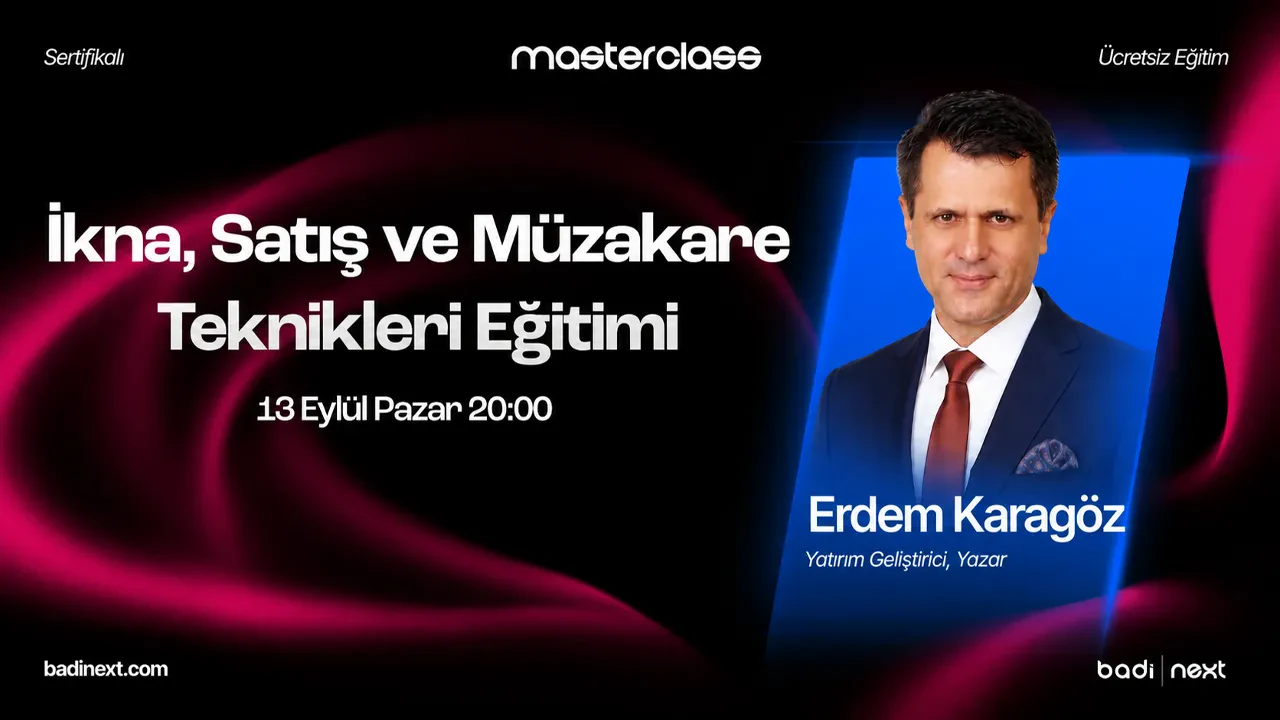 Sertifikalı

masterclass

Ücretsiz Eğitim

İkna, Satış ve Müzakare Teknikleri Eğitimi

13 Eylül Pazar 20:00

Erdem Karagöz

Yatırım Geliştirici, Yazar

badinext.com

badi | next